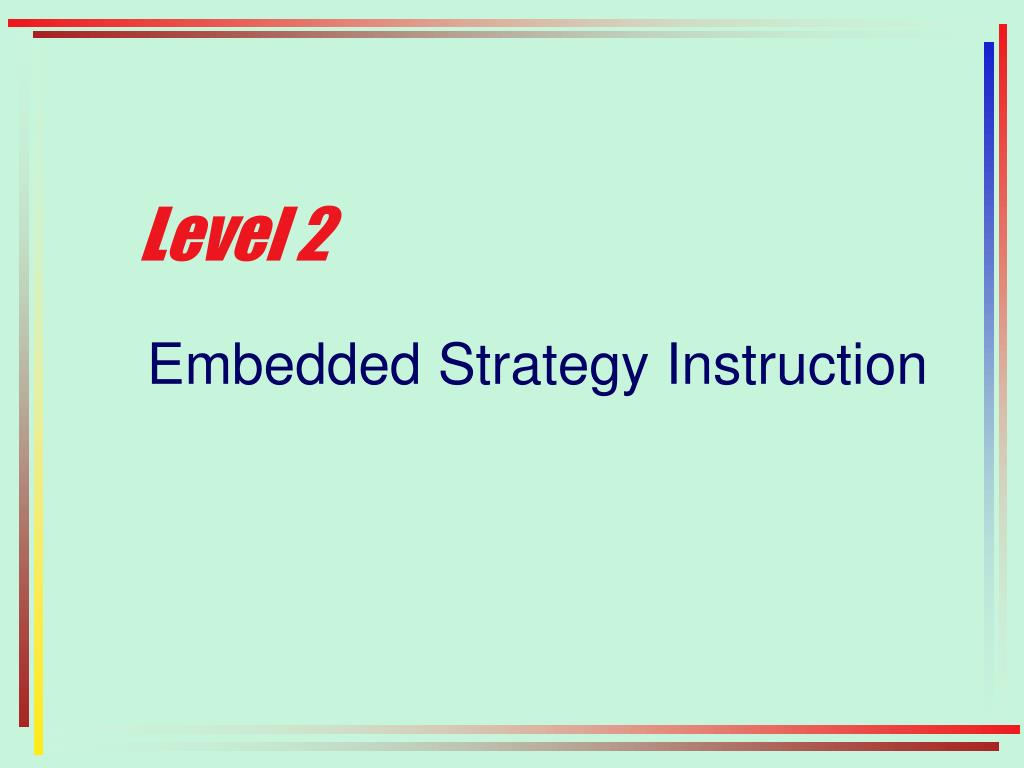 Level 2

Embedded Strategy Instruction